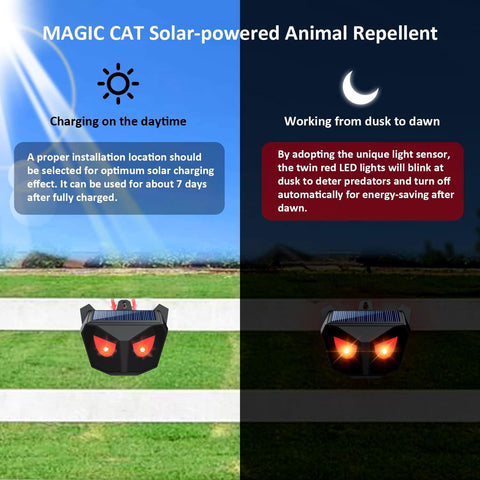 MAGIC CAT Solar-powered Animal Repellent

Charging on the daytime

A proper installation location should be selected for optimum solar charging effect. It can be used for about 7 days after fully charged.

Working from dusk to dawn

By adopting the unique light sensor, the twin red LED lights will blink at dusk to deter predators and turn off automatically for energy-saving after dawn.